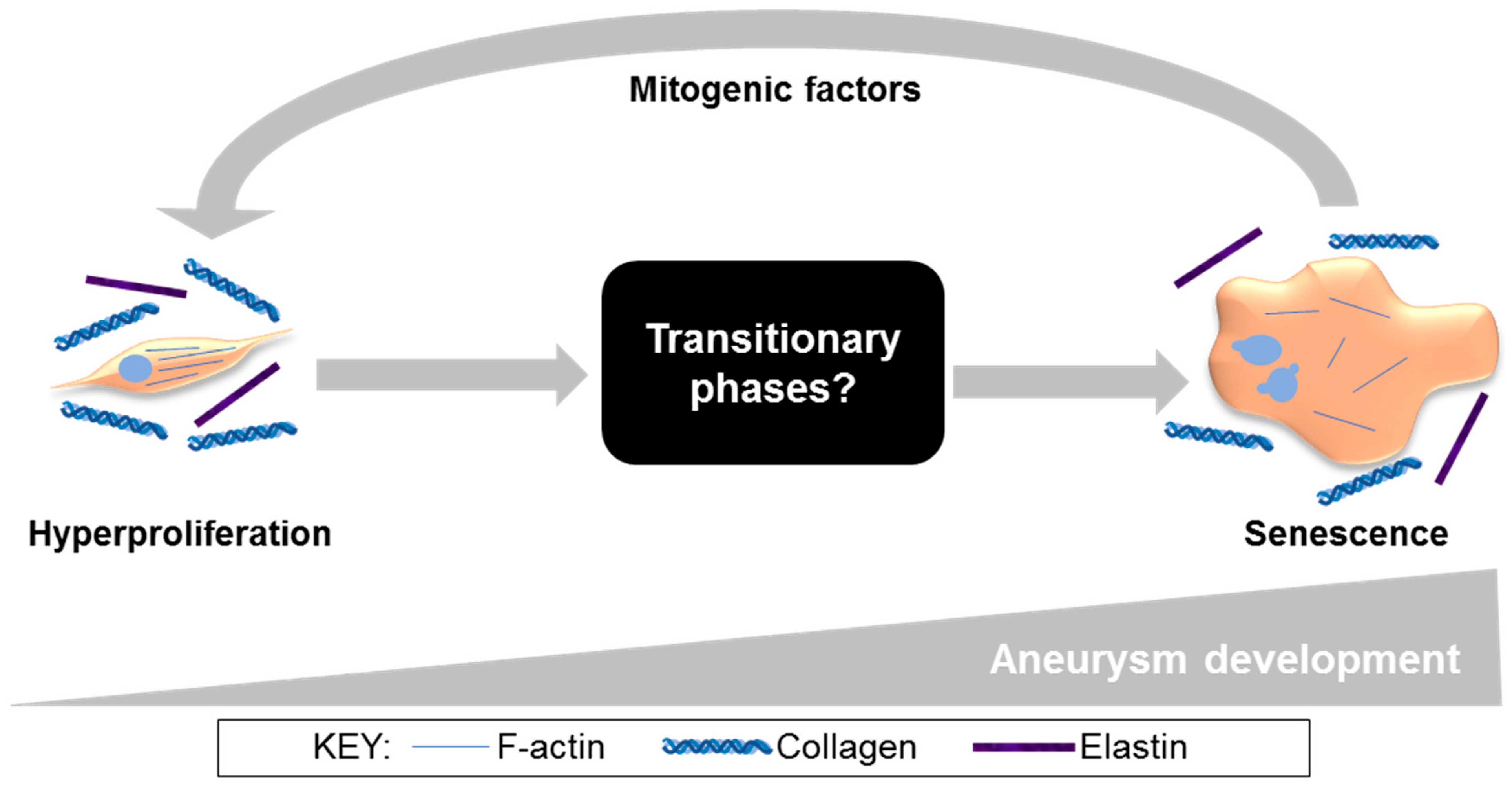 Mitogenic factors

Transitionary phases?

Hyperproliferation

Senescence

Aneurysm development

KEY: F-actin Collagen Elastin